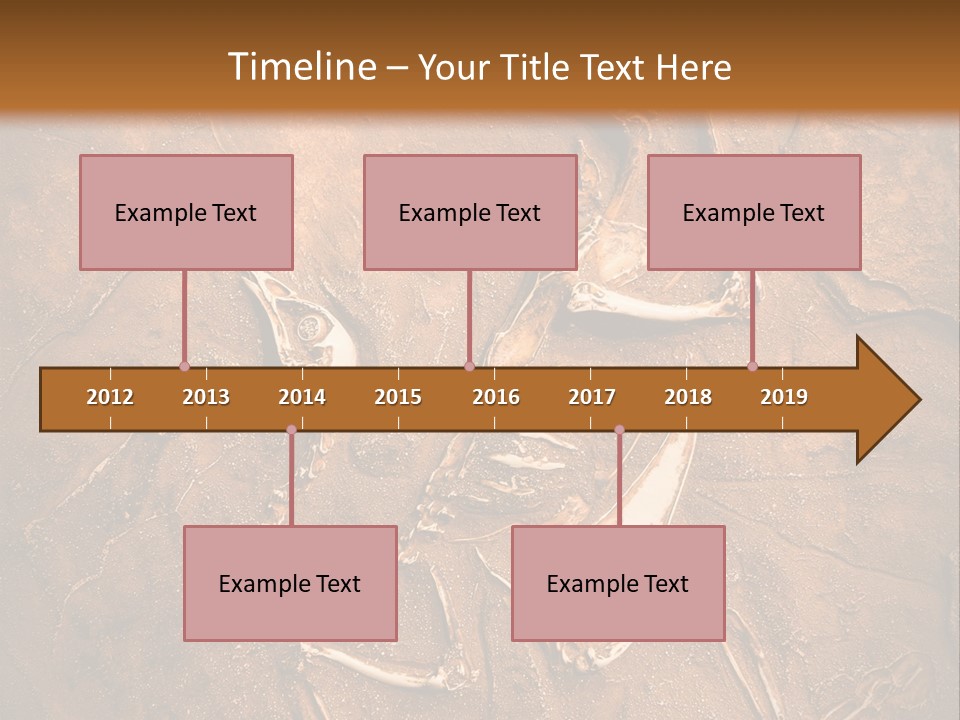 Timeline – Your Title Text Here

Example Text

Example Text

Example Text

2012 2013 2014 2015 2016 2017 2018 2019

Example Text

Example Text